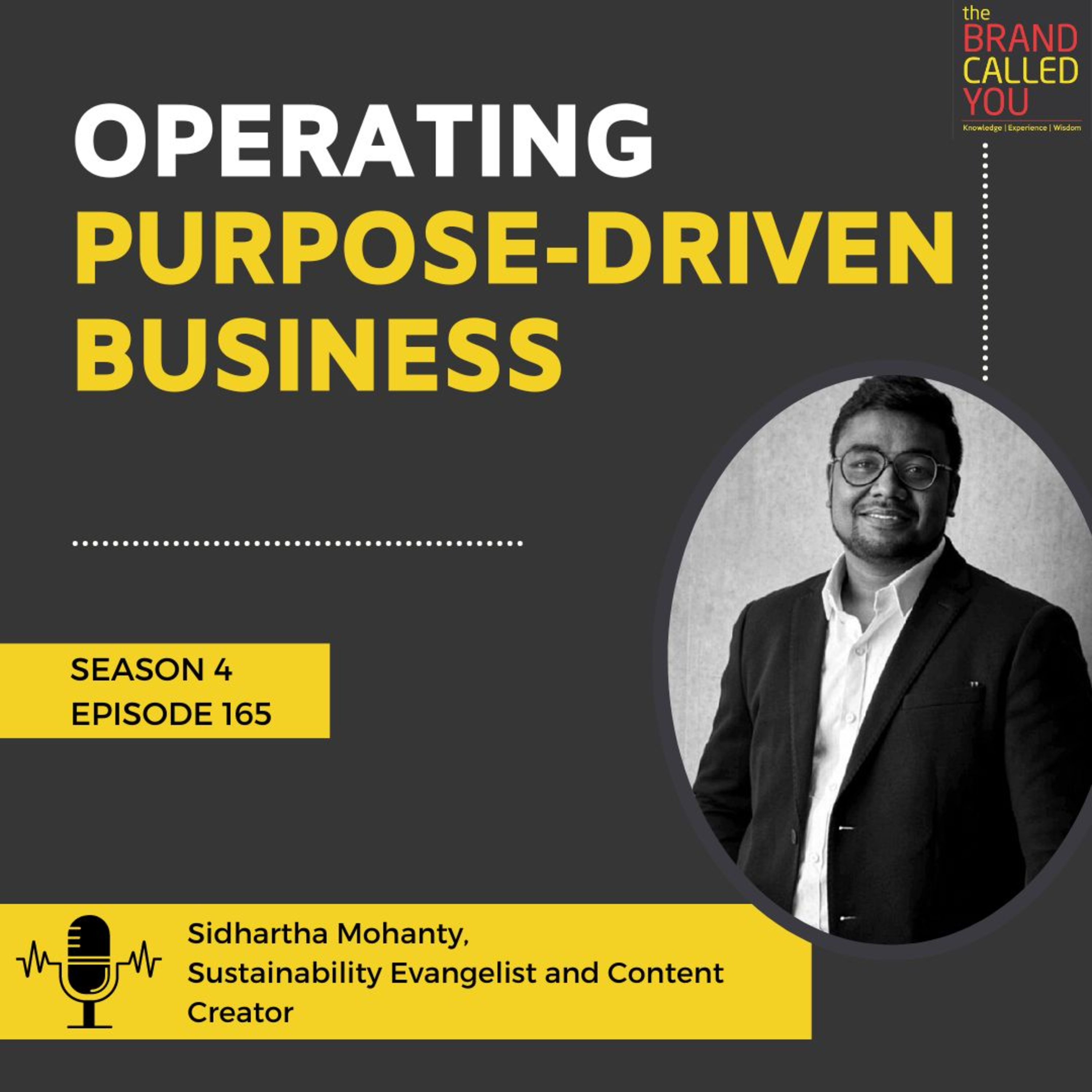 the
BRAND
CALLED
YOU
Knowledge | Experience | Wisdom

OPERATING
PURPOSE-DRIVEN
BUSINESS

SEASON 4
EPISODE 165

Sidhartha Mohanty,
Sustainability Evangelist and Content Creator